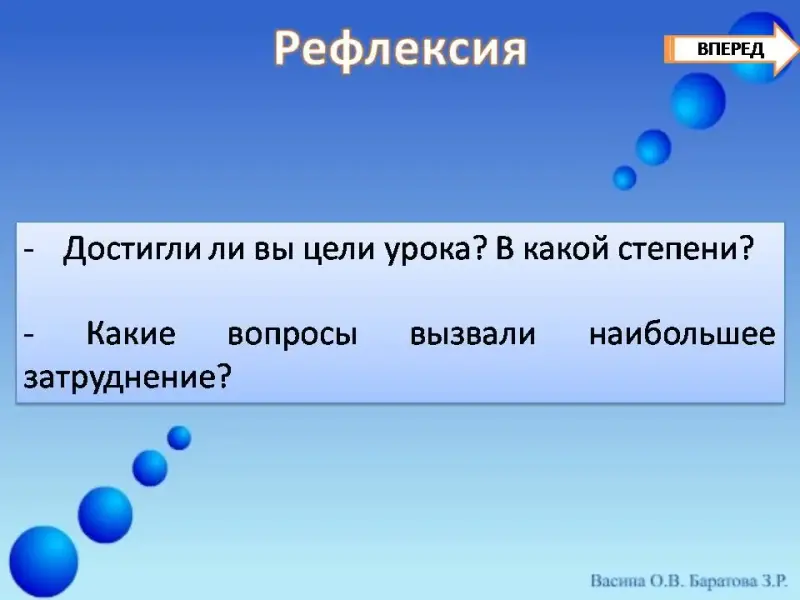 Рефлексия

ВПЕРЕД

- Достигли ли вы цели урока? В какой степени?

- Какие вопросы вызвали наибольшее затруднение?

Васина О.В. Баратова З.Р.